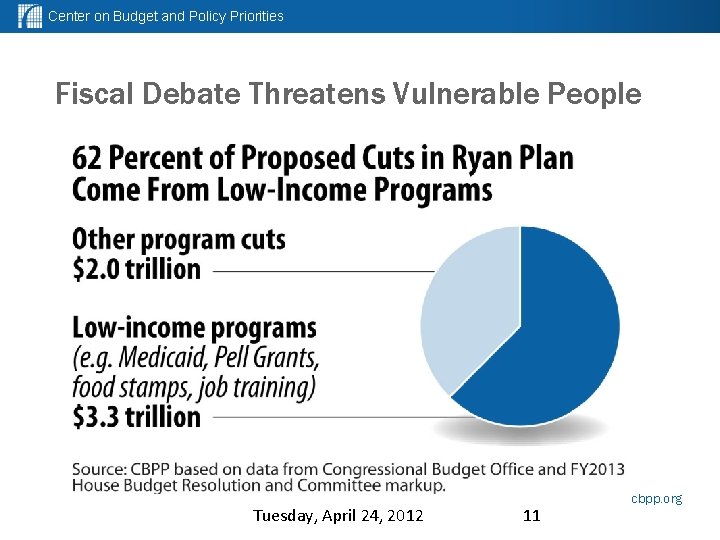 Center on Budget and Policy Priorities

Fiscal Debate Threatens Vulnerable People

62 Percent of Proposed Cuts in Ryan Plan Come From Low-Income Programs

Other program cuts
$2.0 trillion

Low-income programs
(e.g. Medicaid, Pell Grants, food stamps, job training)
$3.3 trillion

Source: CBPP based on data from Congressional Budget Office and FY2013 House Budget Resolution and Committee markup.

cbpp.org

Tuesday, April 24, 2012 11